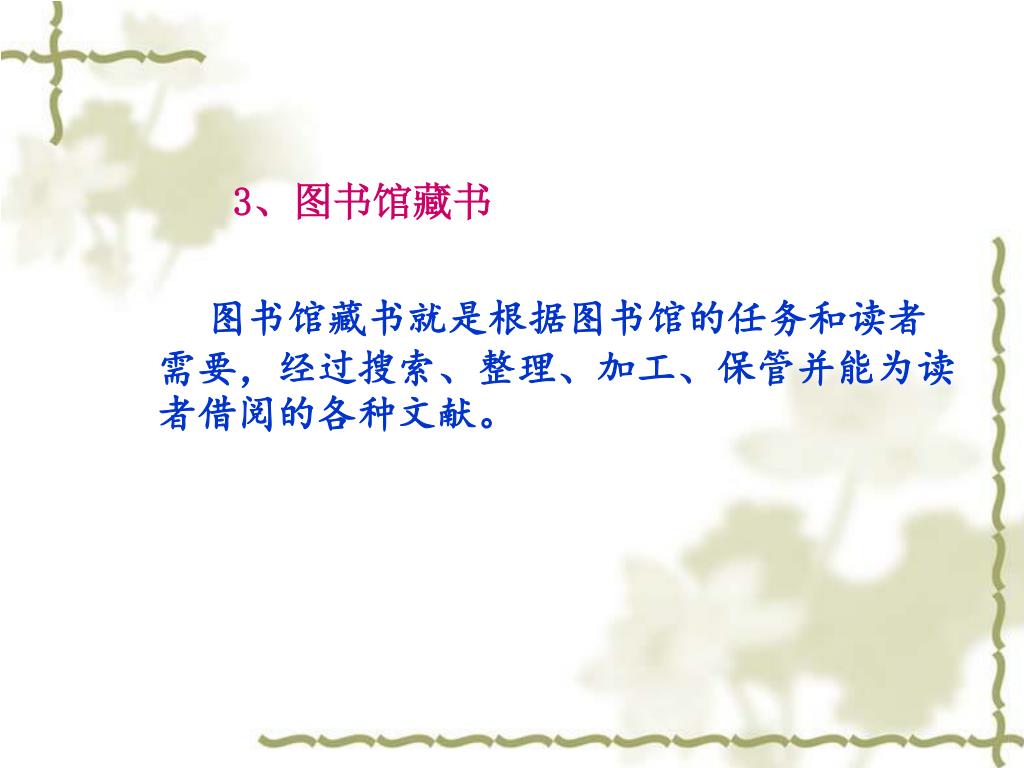 3、图书馆藏书

图书馆藏书就是根据图书馆的任务和读者需要，经过搜索、整理、加工、保管并能为读者借阅的各种文献。